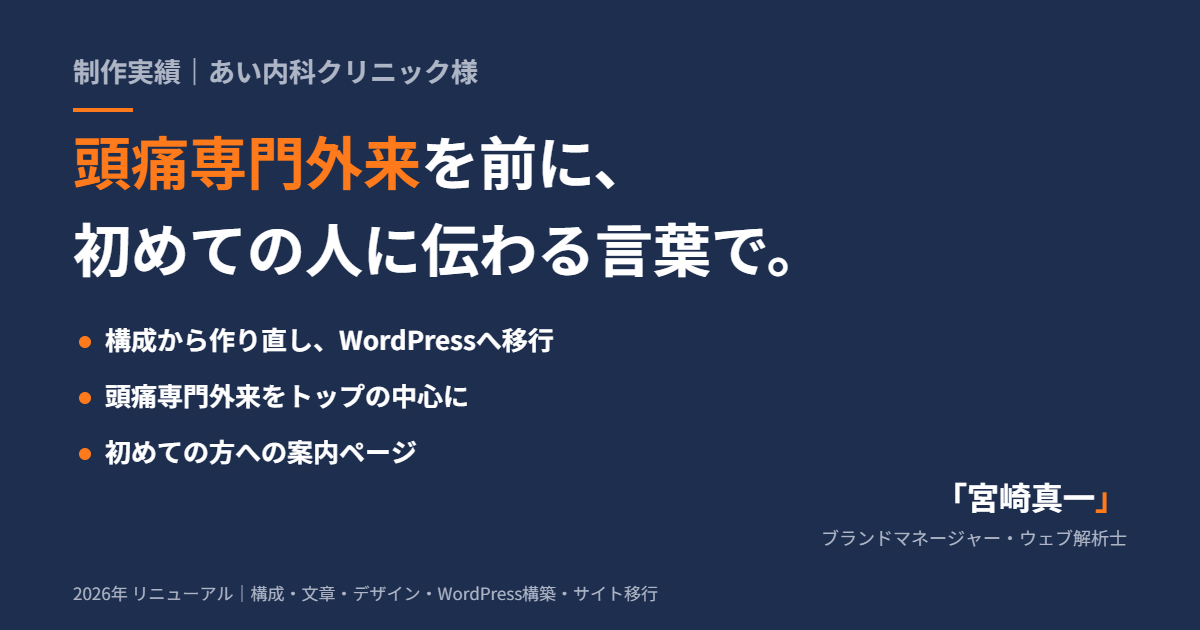 制作実績｜あい内科クリニック様

頭痛専門外来を前に、
初めての人に伝わる言葉で。

● 構成から作り直し、WordPressへ移行

● 頭痛専門外来をトップの中心に

● 初めての方への案内ページ

「宮崎真一」
ブランドマネージャー・ウェブ解析士

2026年 リニューアル｜構成・文章・デザイン・WordPress構築・サイト移行